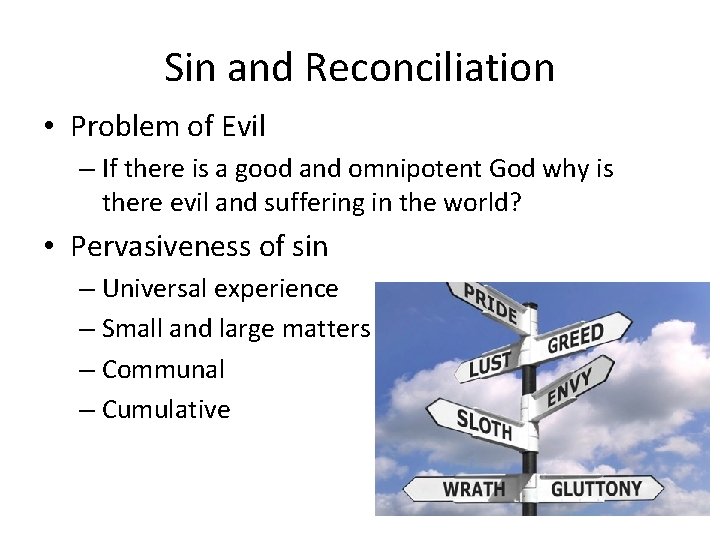 Sin and Reconciliation

• Problem of Evil
 – If there is a good and omnipotent God why is there evil and suffering in the world?
• Pervasiveness of sin
 – Universal experience
 – Small and large matters
 – Communal
 – Cumulative

PRIDE
GREED
LUST
ENVY
SLOTH
WRATH
GLUTTONY